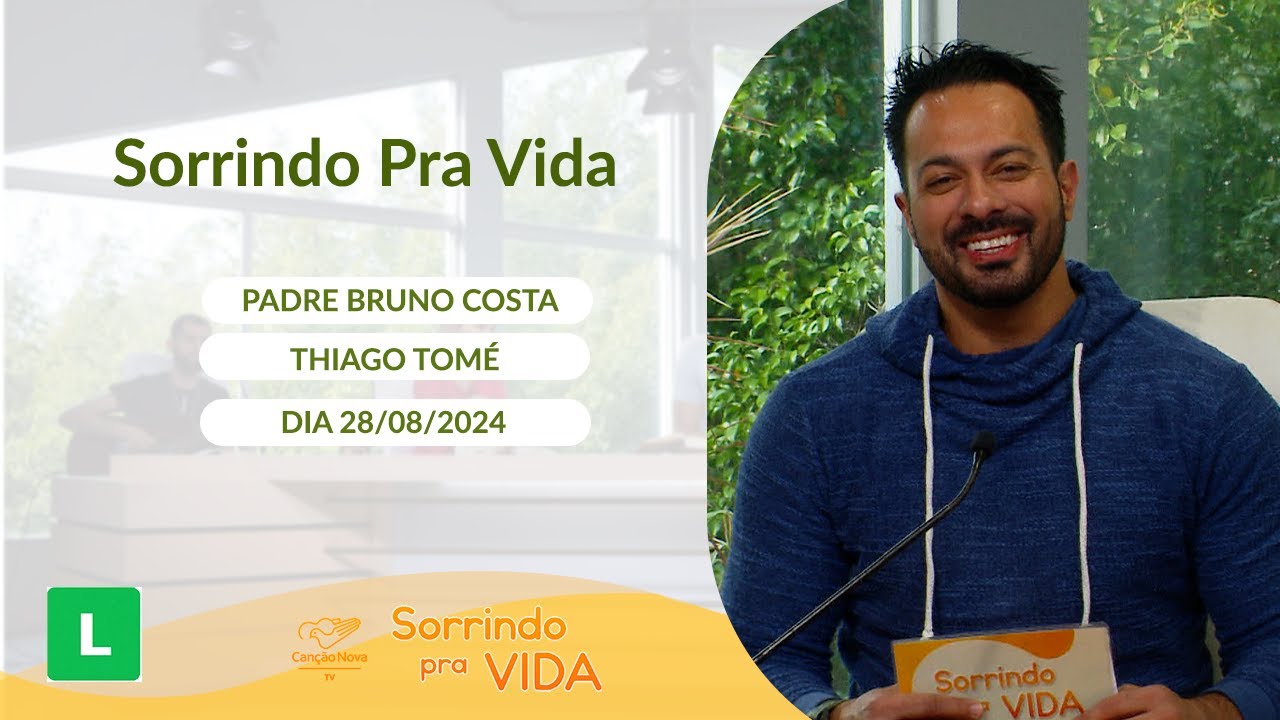 Sorrindo Pra Vida

PADRE BRUNO COSTA

THIAGO TOMÉ

DIA 28/08/2024

L

Canção Nova TV

Sorrindo pra VIDA

Sorrindo VIDA